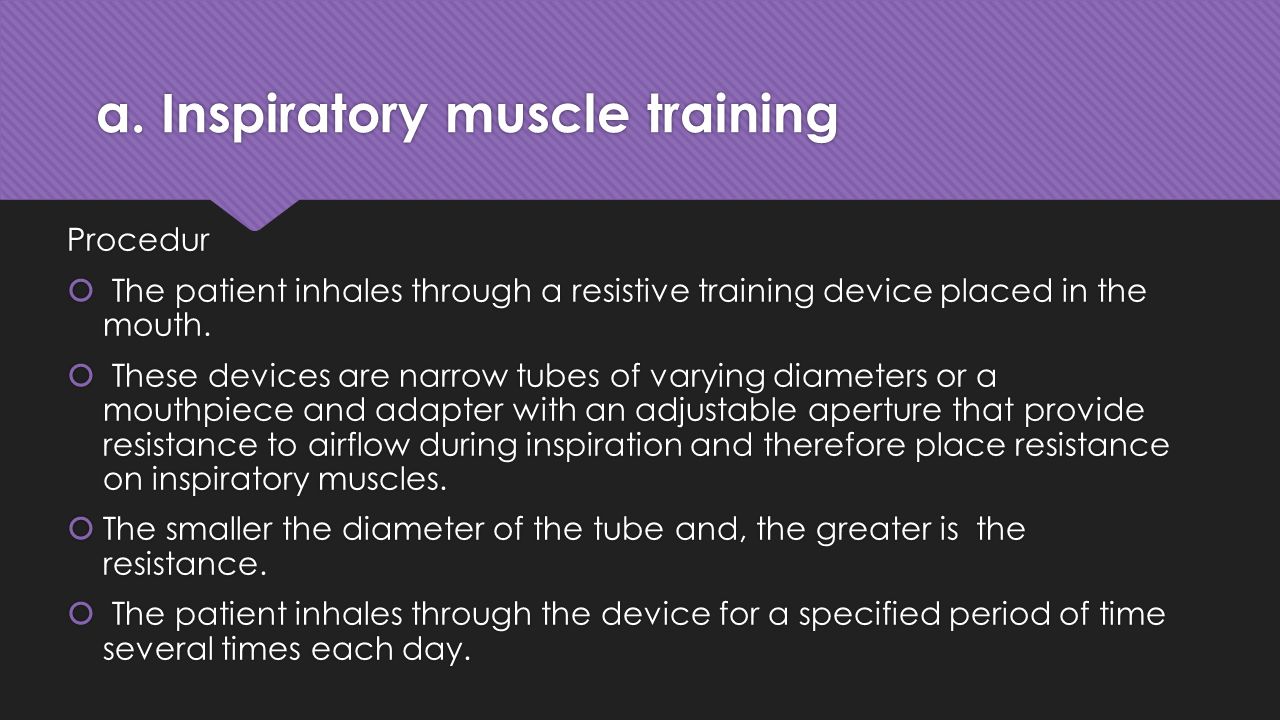 a. Inspiratory muscle training

Procedur

The patient inhales through a resistive training device placed in the mouth.

These devices are narrow tubes of varying diameters or a mouthpiece and adapter with an adjustable aperture that provide resistance to airflow during inspiration and therefore place resistance on inspiratory muscles.

The smaller the diameter of the tube and, the greater is the resistance.

The patient inhales through the device for a specified period of time several times each day.